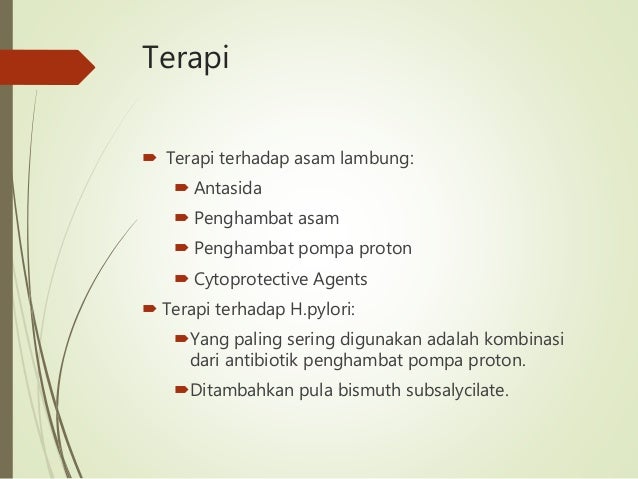 Terapi

Terapi terhadap asam lambung:

Antasida

Penghambat asam

Penghambat pompa proton

Cytoprotective Agents

Terapi terhadap H.pylori:

Yang paling sering digunakan adalah kombinasi dari antibiotik penghambat pompa proton.

Ditambahkan pula bismuth subsalycilate.